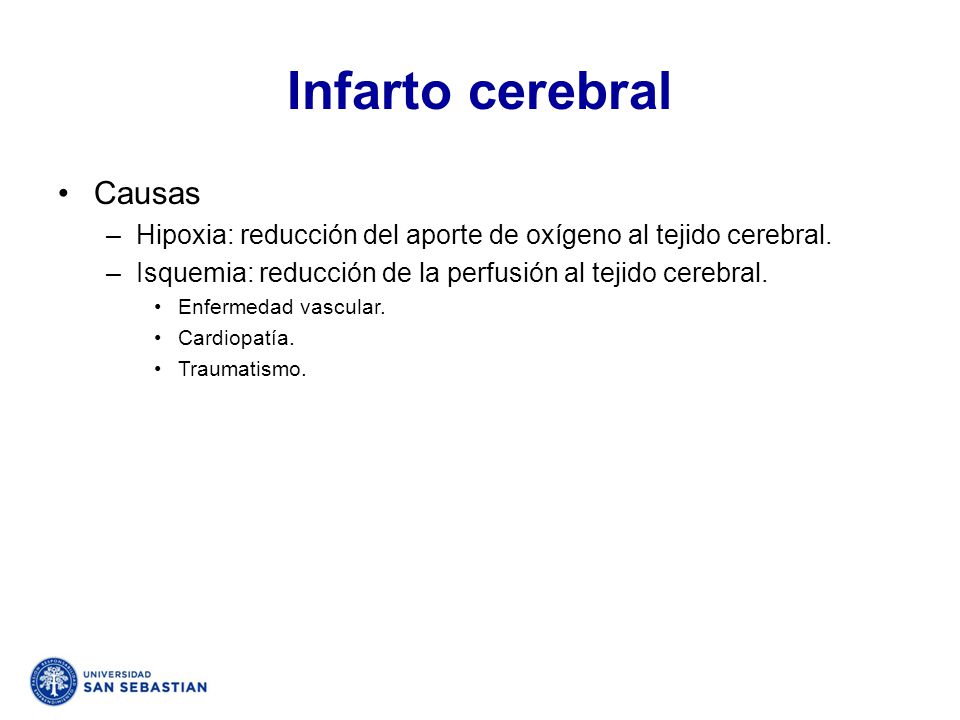 Infarto cerebral

• Causas
– Hipoxia: reducción del aporte de oxígeno al tejido cerebral.
– Isquemia: reducción de la perfusión al tejido cerebral.
• Enfermedad vascular.
• Cardiopatía.
• Traumatismo.

UNIVERSIDAD
SAN SEBASTIAN